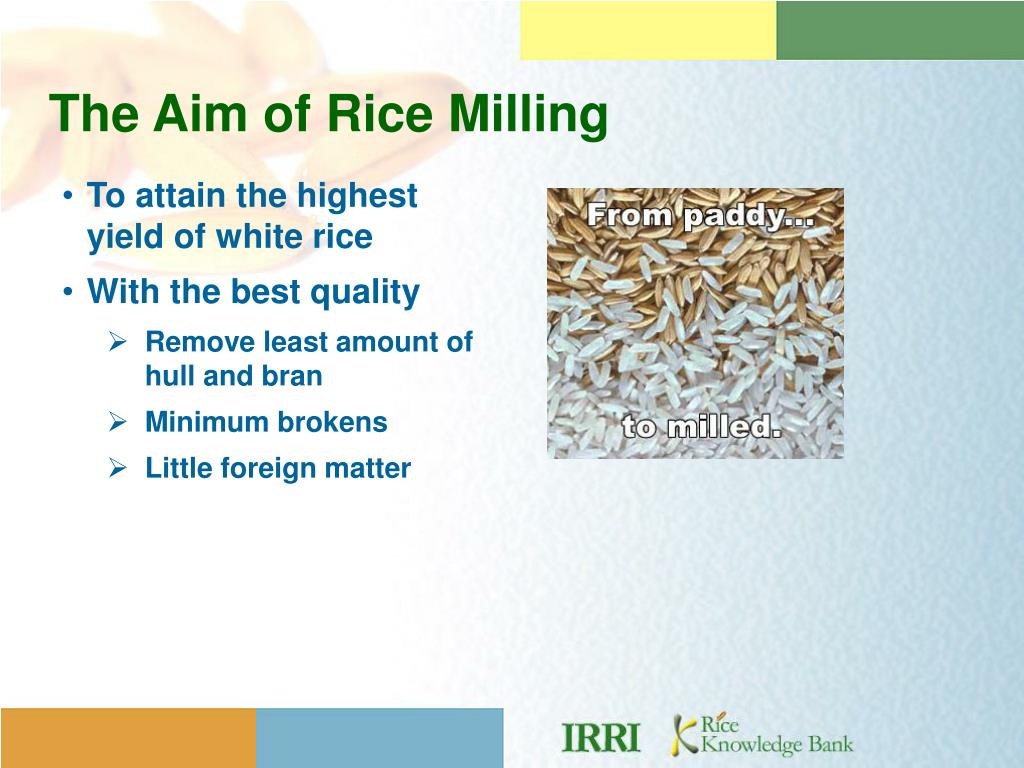 The Aim of Rice Milling

• To attain the highest yield of white rice
• With the best quality
  ➢ Remove least amount of hull and bran
  ➢ Minimum brokens
  ➢ Little foreign matter

From paddy...

to milled.

IRRI

Rice Knowledge Bank